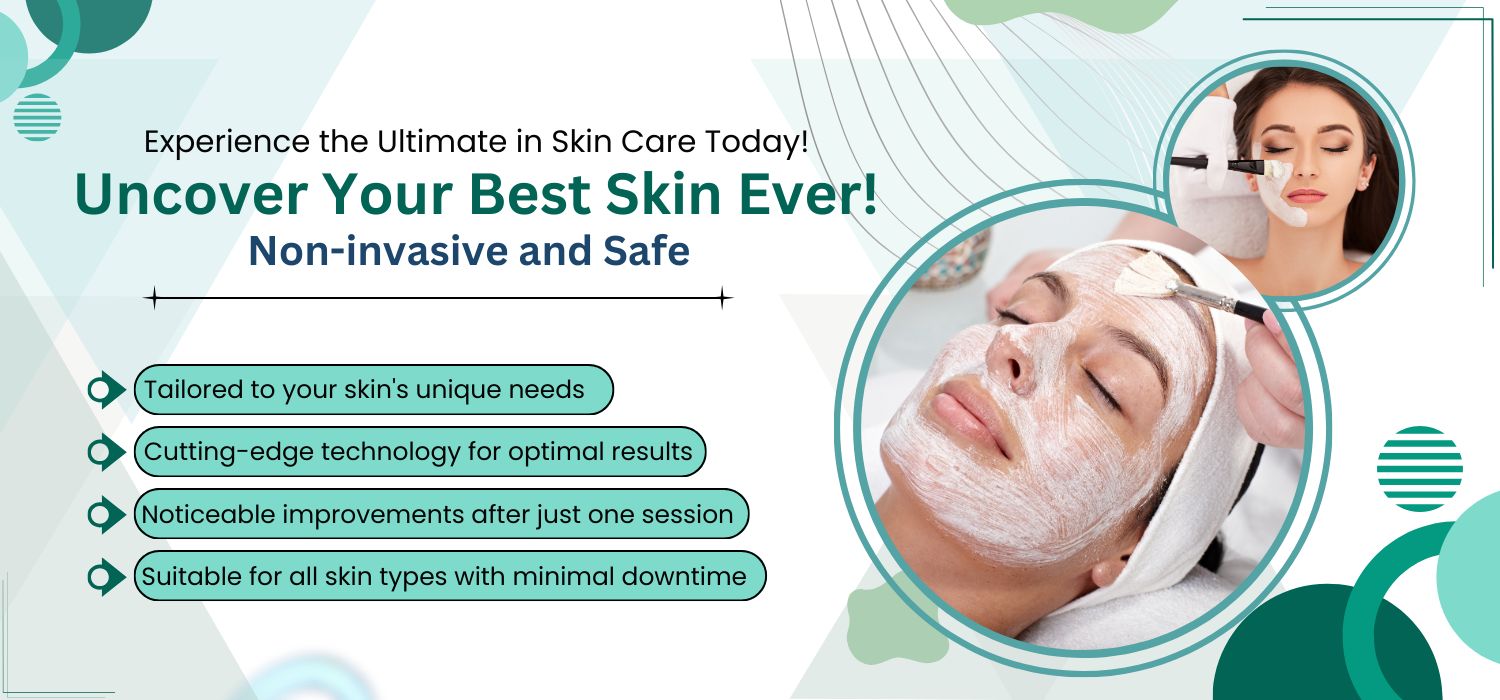 Experience the Ultimate in Skin Care Today!
Uncover Your Best Skin Ever!
Non-invasive and Safe

Tailored to your skin's unique needs
Cutting-edge technology for optimal results
Noticeable improvements after just one session
Suitable for all skin types with minimal downtime